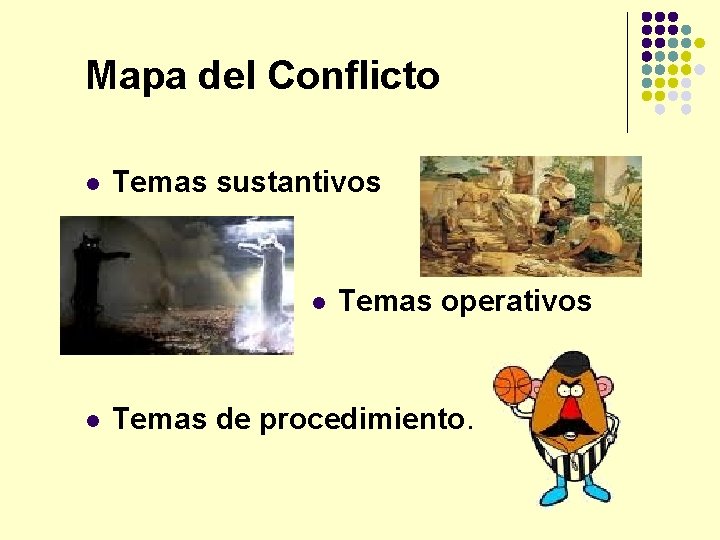 Mapa del Conflicto

- Temas sustantivos

- Temas operativos

- Temas de procedimiento.